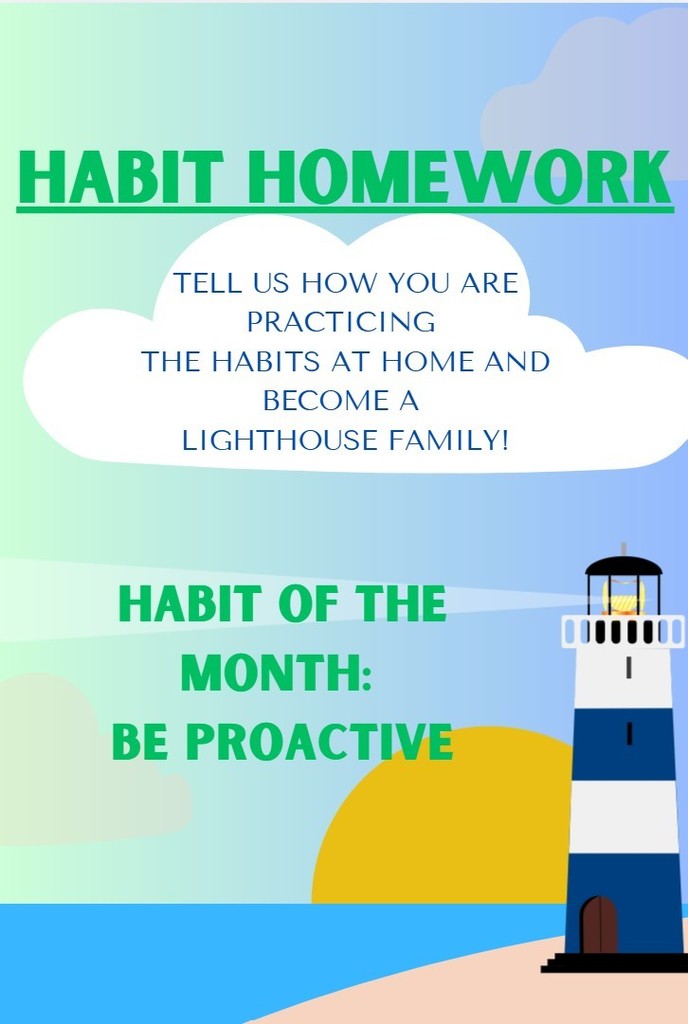 HABIT HOMEWORK

TELL US HOW YOU ARE PRACTICING THE HABITS AT HOME AND BECOME A LIGHTHOUSE FAMILY!

HABIT OF THE MONTH: BE PROACTIVE